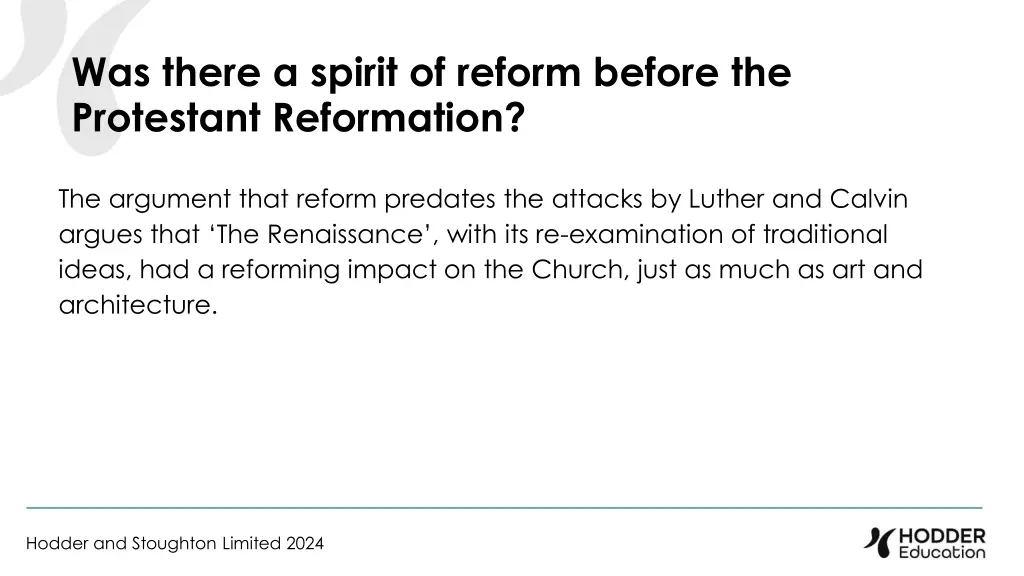 Was there a spirit of reform before the Protestant Reformation?

The argument that reform predates the attacks by Luther and Calvin argues that ‘The Renaissance’, with its re-examination of traditional ideas, had a reforming impact on the Church, just as much as art and architecture.

Hodder and Stoughton Limited 2024

HODDER Education